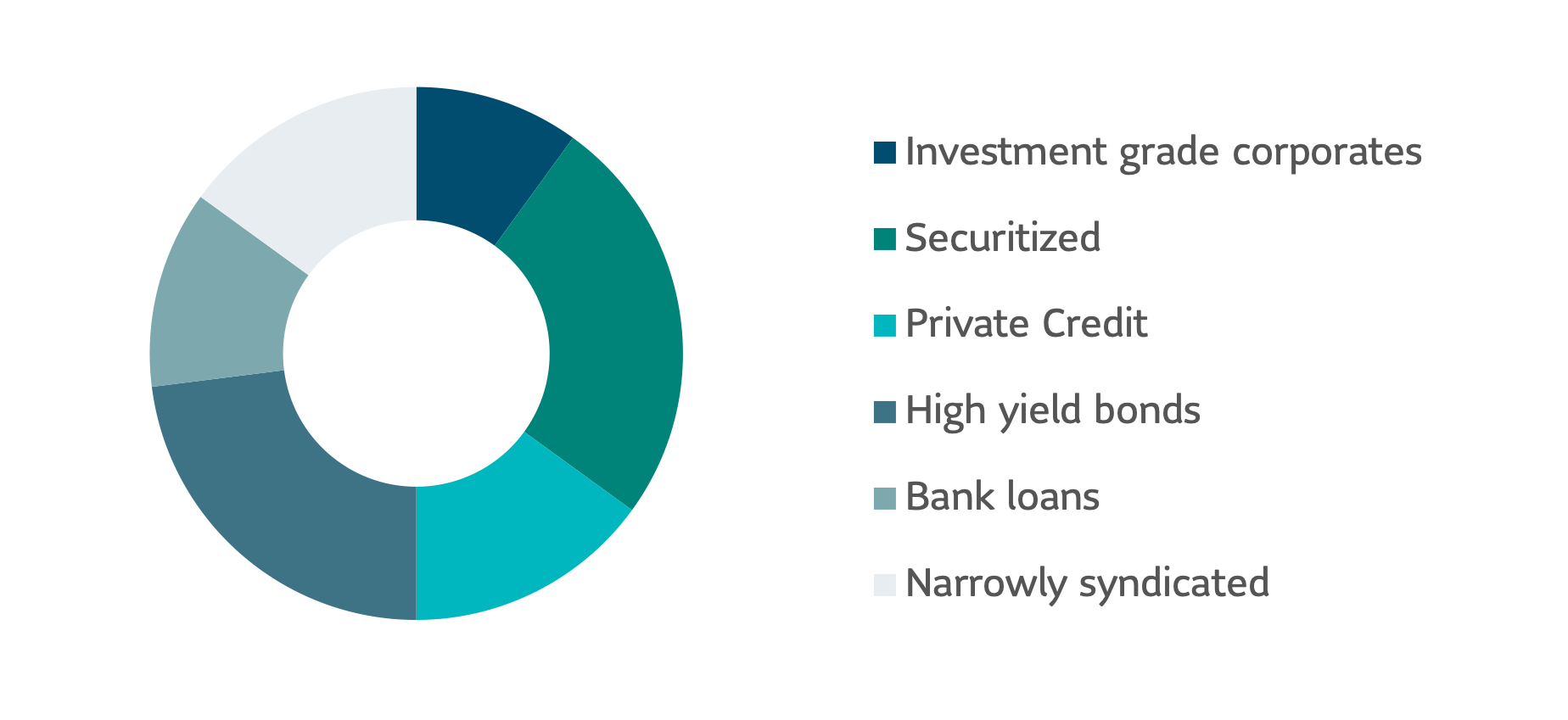 Investment grade corporates
Securitized
Private Credit
High yield bonds
Bank loans
Narrowly syndicated